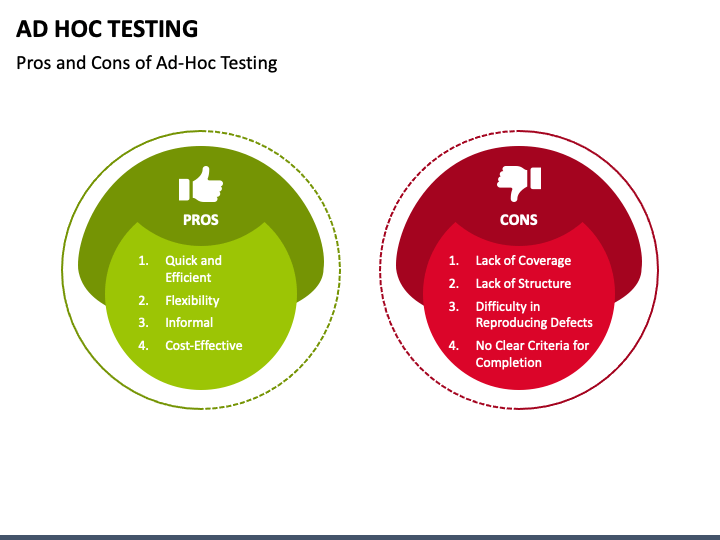 AD HOC TESTING

Pros and Cons of Ad-Hoc Testing

PROS

1. Quick and Efficient
2. Flexibility
3. Informal
4. Cost-Effective

CONS

1. Lack of Coverage
2. Lack of Structure
3. Difficulty in Reproducing Defects
4. No Clear Criteria for Completion